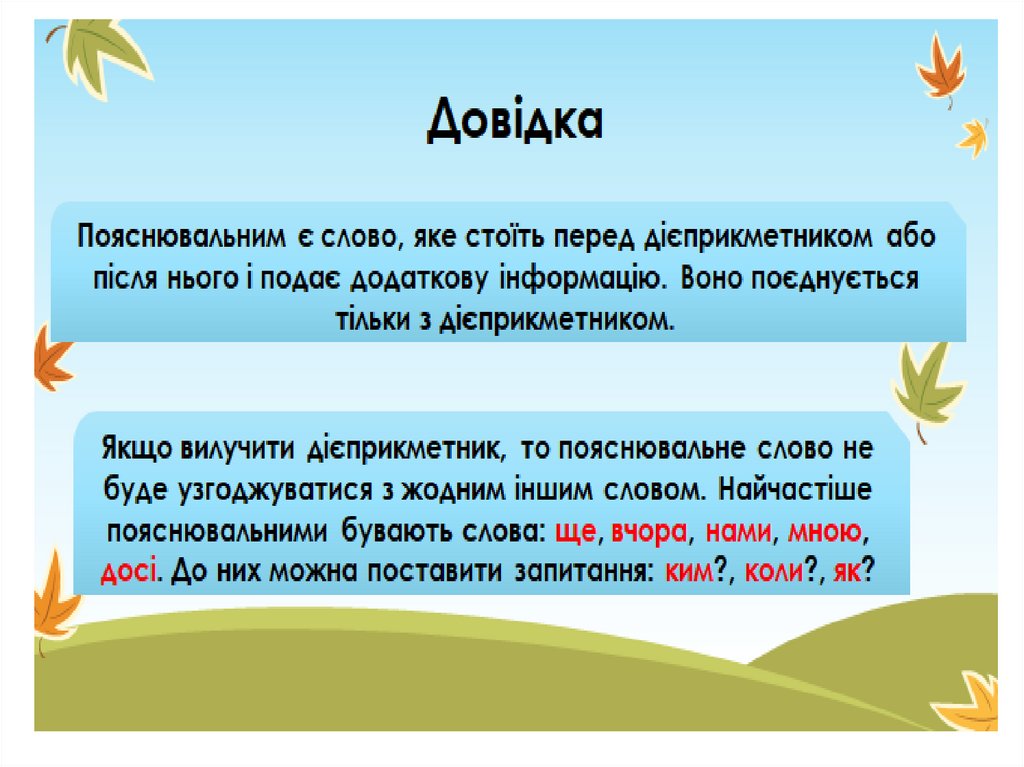 Довідка

Пояснювальним є слово, яке стоїть перед дієприкметником або після нього і подає додаткову інформацію. Воно поєднується тільки з дієприкметником.

Якщо вилучити дієприкметник, то пояснювальне слово не буде узгоджуватися з жодним іншим словом. Найчастіше пояснювальними бувають слова: ще, вчора, нами, мною, досі. До них можна поставити запитання: ким?, коли?, як?